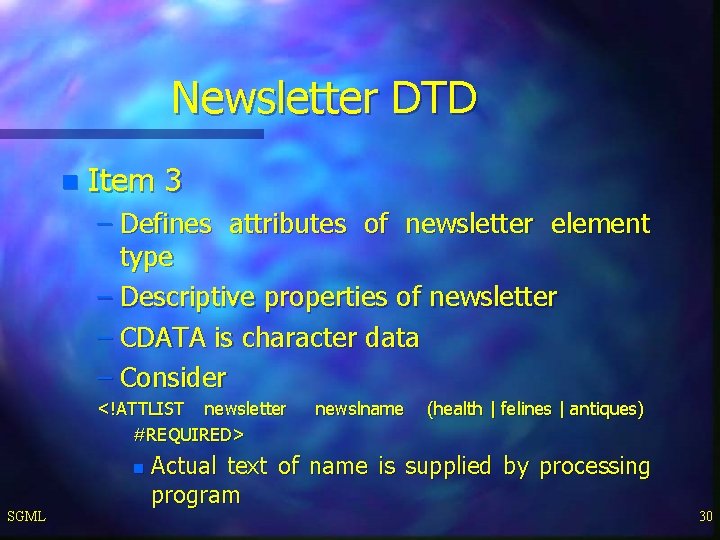 Newsletter DTD

Item 3

– Defines attributes of newsletter element type

– Descriptive properties of newsletter

– CDATA is character data

– Consider

<!ATTLIST newsletter newslname (health | felines | antiques) #REQUIRED>

Actual text of name is supplied by processing program

SGML

30